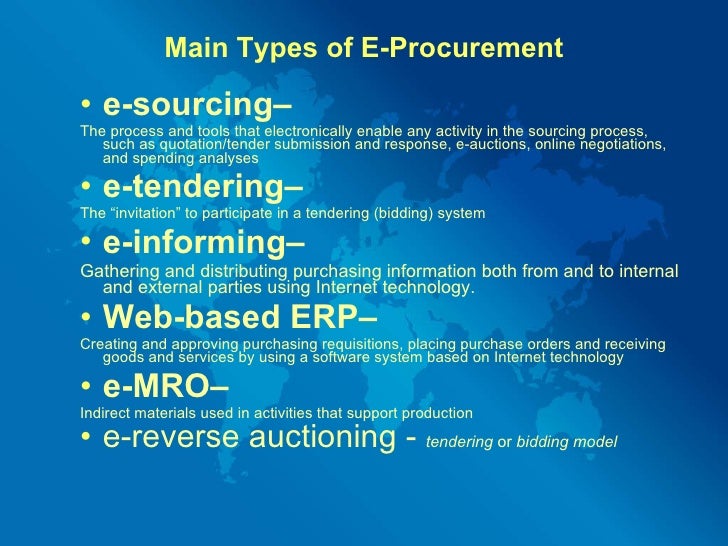 Main Types of E-Procurement

• e-sourcing–
The process and tools that electronically enable any activity in the sourcing process, such as quotation/tender submission and response, e-auctions, online negotiations, and spending analyses

• e-tendering–
The “invitation” to participate in a tendering (bidding) system

• e-informing–
Gathering and distributing purchasing information both from and to internal and external parties using Internet technology.

• Web-based ERP–
Creating and approving purchasing requisitions, placing purchase orders and receiving goods and services by using a software system based on Internet technology

• e-MRO–
Indirect materials used in activities that support production

• e-reverse auctioning - tendering or bidding model